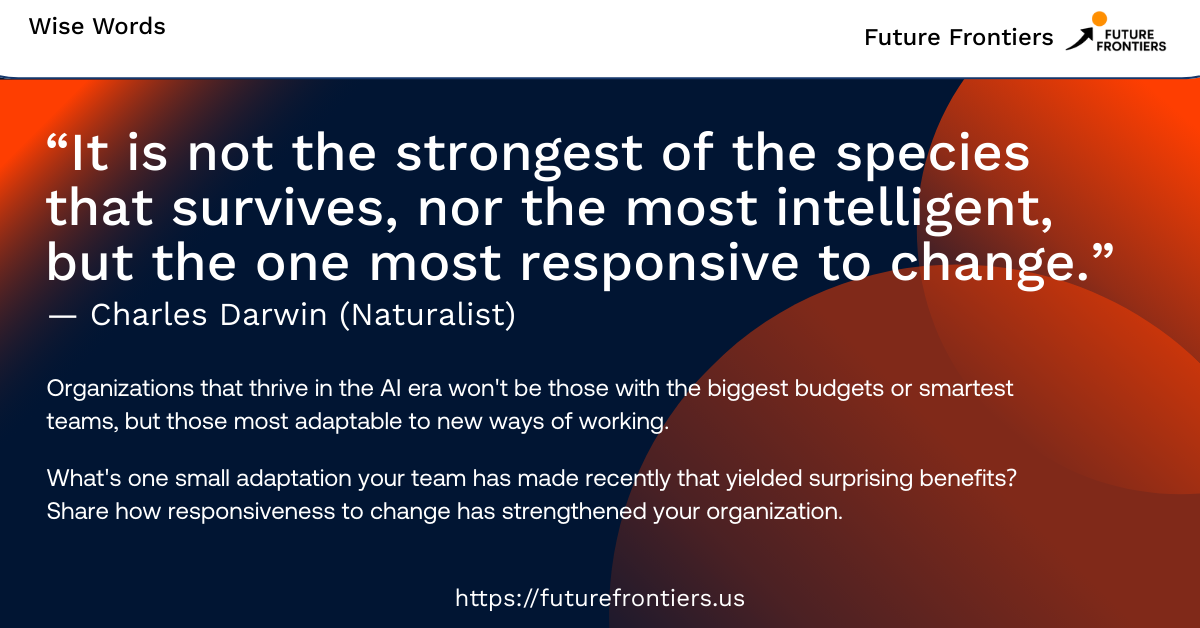 Wise Words

Future Frontiers

FUTURE FRONTIERS

“It is not the strongest of the species that survives, nor the most intelligent, but the one most responsive to change.”
— Charles Darwin (Naturalist)

Organizations that thrive in the AI era won't be those with the biggest budgets or smartest teams, but those most adaptable to new ways of working.

What's one small adaptation your team has made recently that yielded surprising benefits? Share how responsiveness to change has strengthened your organization.

https://futurefrontiers.us